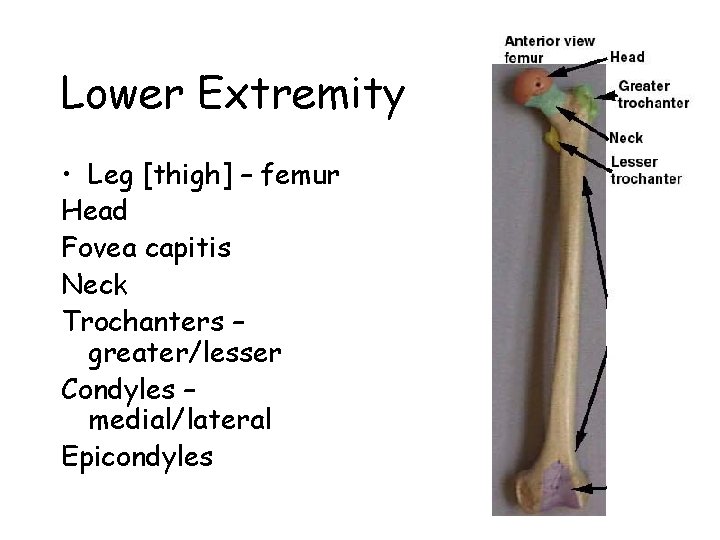 Lower Extremity

• Leg [thigh] – femur

Head

Fovea capitis

Neck

Trochanters – greater/lesser

Condyles – medial/lateral

Epicondyles

Anterior view femur

Head

Greater trochanter

Neck

Lesser trochanter